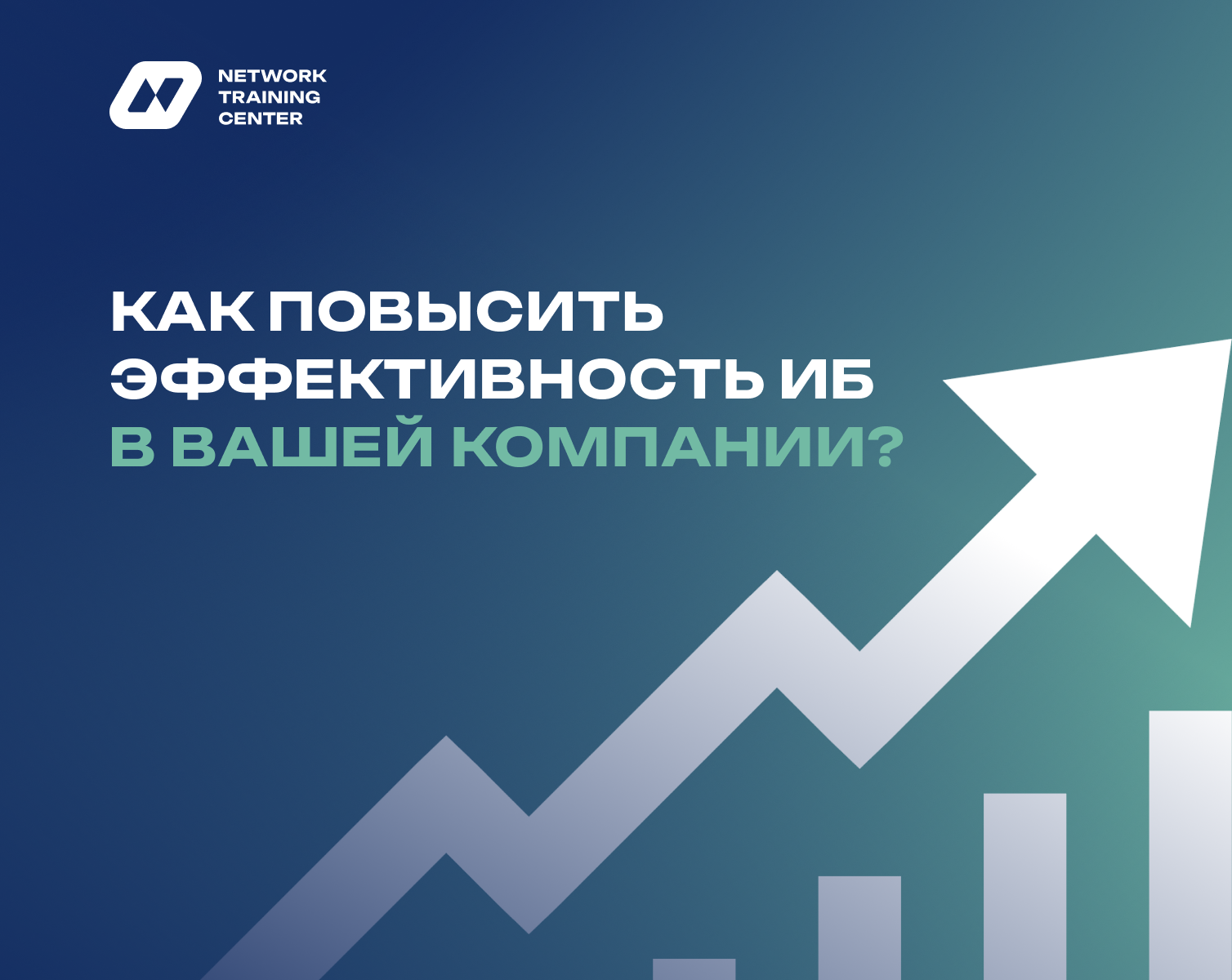 NETWORK
TRAINING
CENTER

КАК ПОВЫСИТЬ ЭФФЕКТИВНОСТЬ ИБ В ВАШЕЙ КОМПАНИИ?